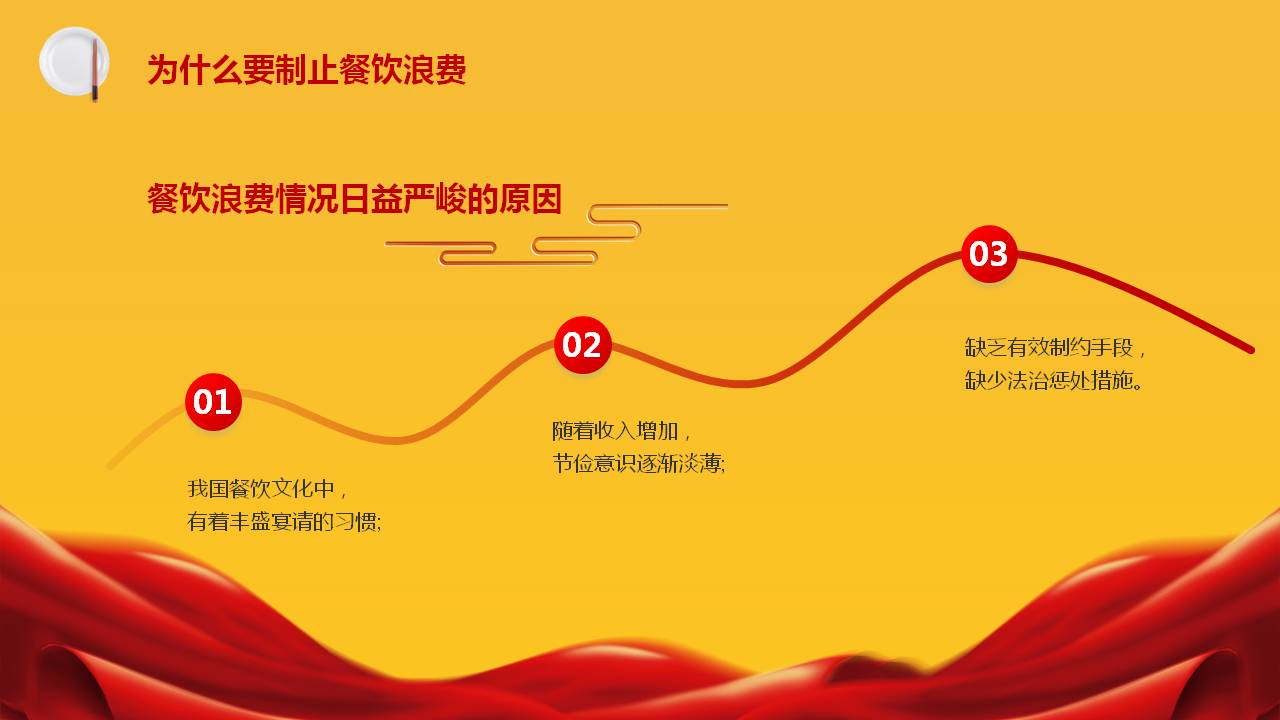 为什么要制止餐饮浪费

餐饮浪费情况日益严峻的原因

01

我国餐饮文化中，
有着丰盛宴请的习惯;

02

随着收入增加，
节俭意识逐渐淡薄;

03

缺乏有效制约手段，
缺少法治惩处措施。